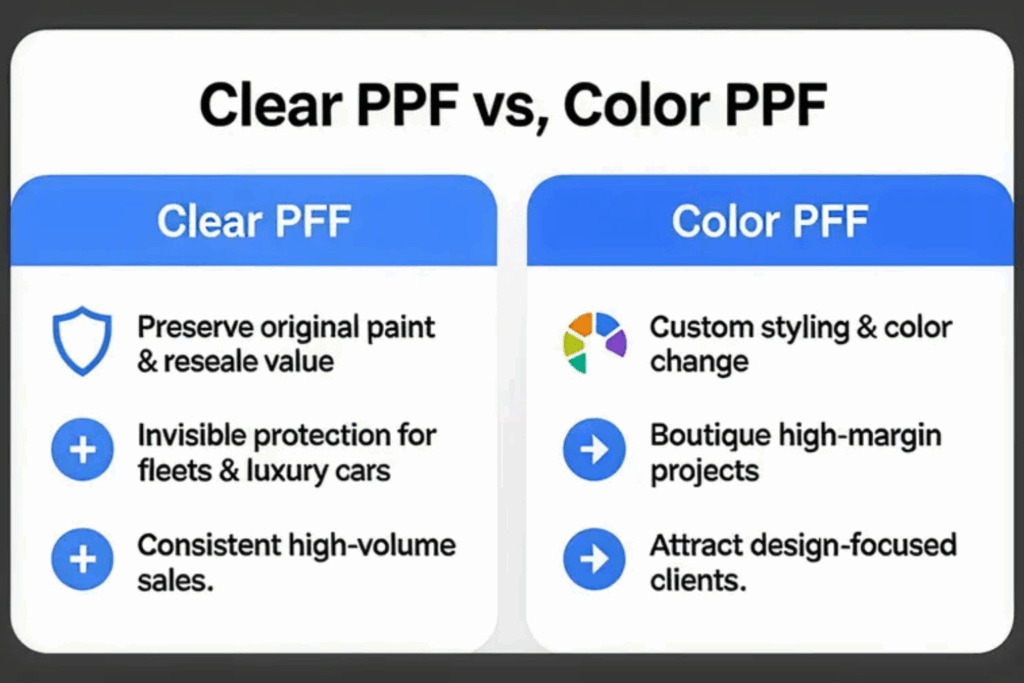 Clear PPF vs, Color PPF

Clear PFF

Preserve original paint & reseale value

Invisible protection for fleets & luxury cars

Consistent high-volume sales.

Color PFF

Custom styling & color change

Boutique high-margin projects

Attract design-focused clients.